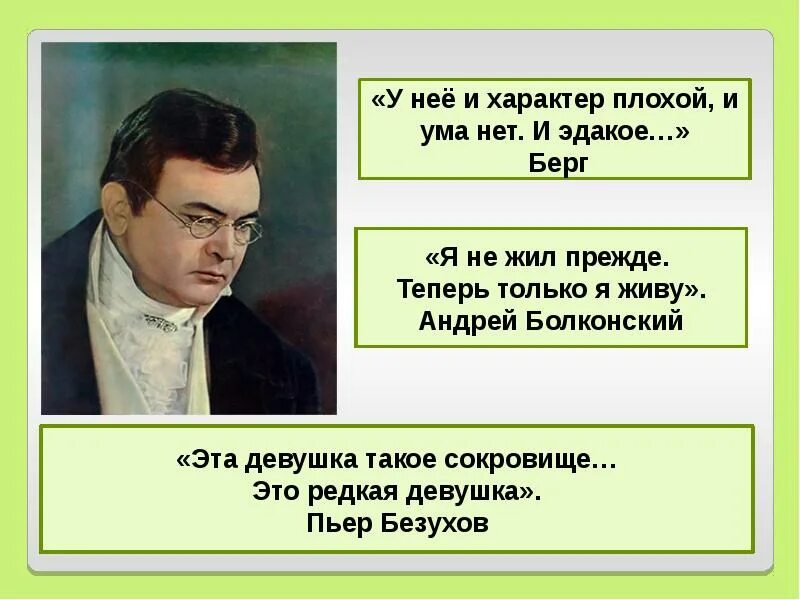 «У неё и характер плохой, и ума нет. И эдакое…»
Берг

«Я не жил прежде. Теперь только я живу».
Андрей Болконский

«Эта девушка такое сокровище… Это редкая девушка».
Пьер Безухов